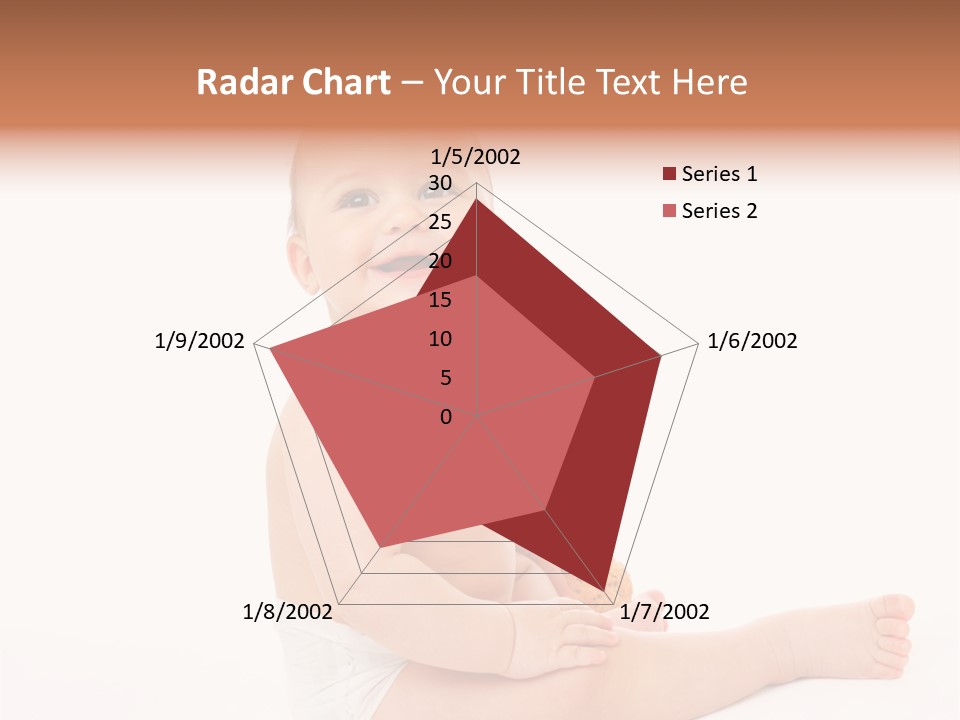 Radar Chart – Your Title Text Here

1/5/2002
30
25
20
15
10
5
0
1/6/2002
1/7/2002
1/8/2002
1/9/2002

Series 1
Series 2